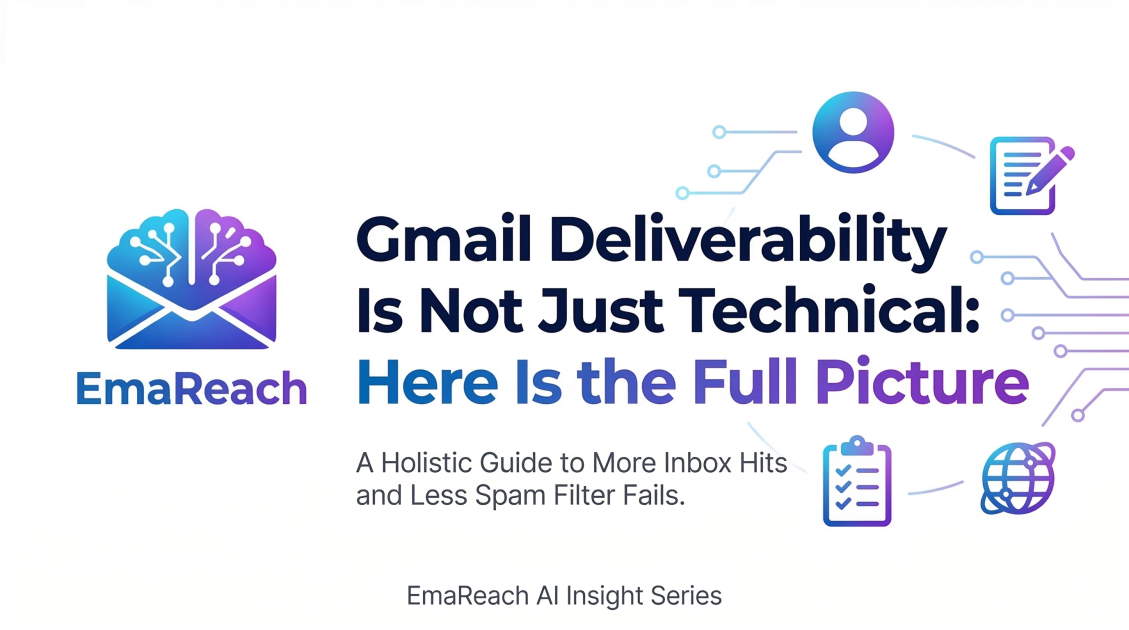 EmaReach

Gmail Deliverability Is Not Just Technical: Here Is the Full Picture

A Holistic Guide to More Inbox Hits and Less Spam Filter Fails.

EmaReach AI Insight Series